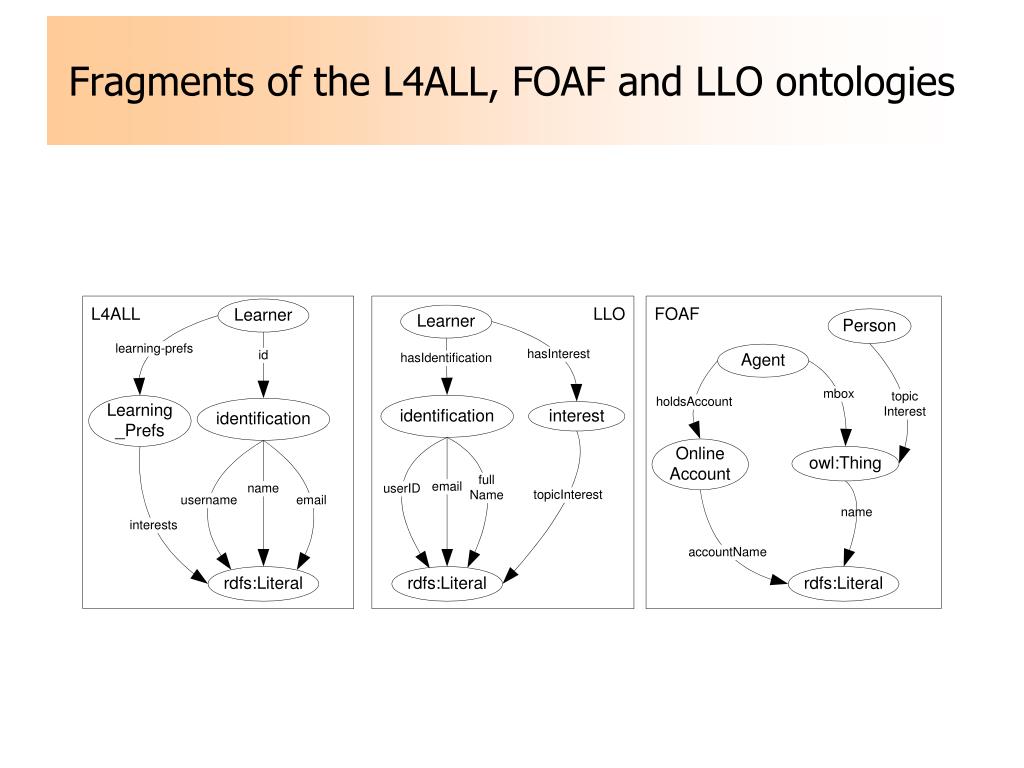 Fragments of the L4ALL, FOAF and LLO ontologies

L4ALL
Learner
learning-prefs
id
Learning _Prefs
identification
username
name
email
interests
rdfs:Literal

LLO
Learner
hasIdentification
hasInterest
identification
interest
userID
email
full Name
topicInterest
rdfs:Literal

FOAF
Person
Agent
holdsAccount
mbox
topic Interest
Online Account
owl:Thing
name
accountName
rdfs:Literal